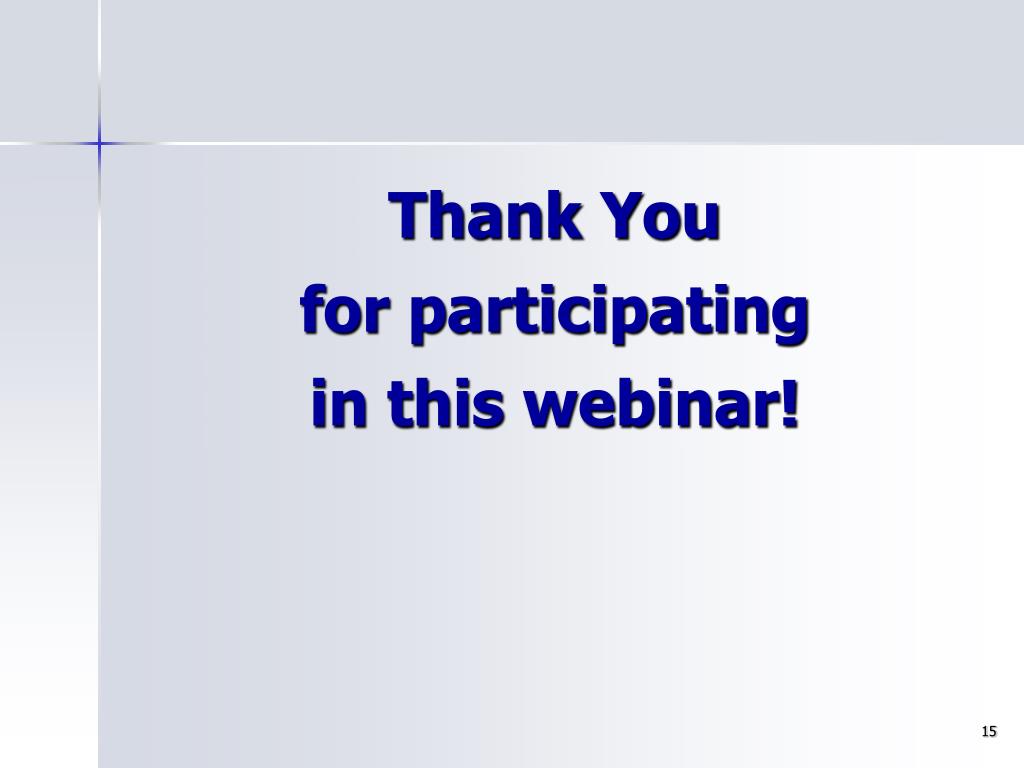 Thank You
for participating
in this webinar!

15